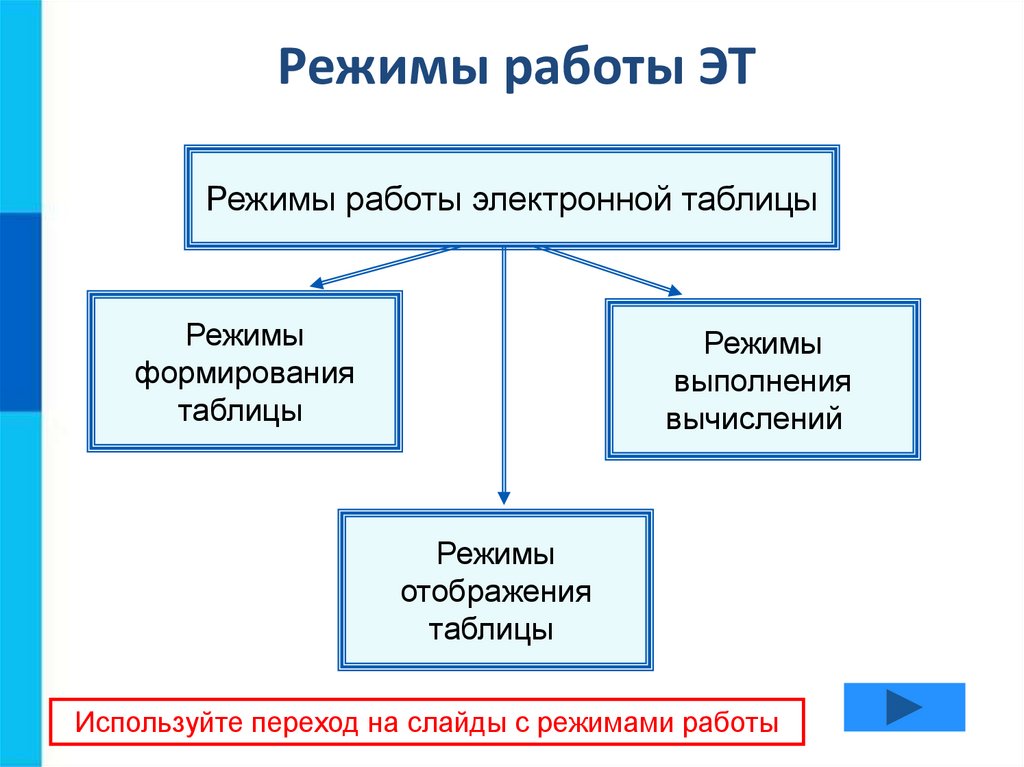 Режимы работы ЭТ

Режимы работы электронной таблицы

Режимы формирования таблицы

Режимы выполнения вычислений

Режимы отображения таблицы

Используйте переход на слайды с режимами работы